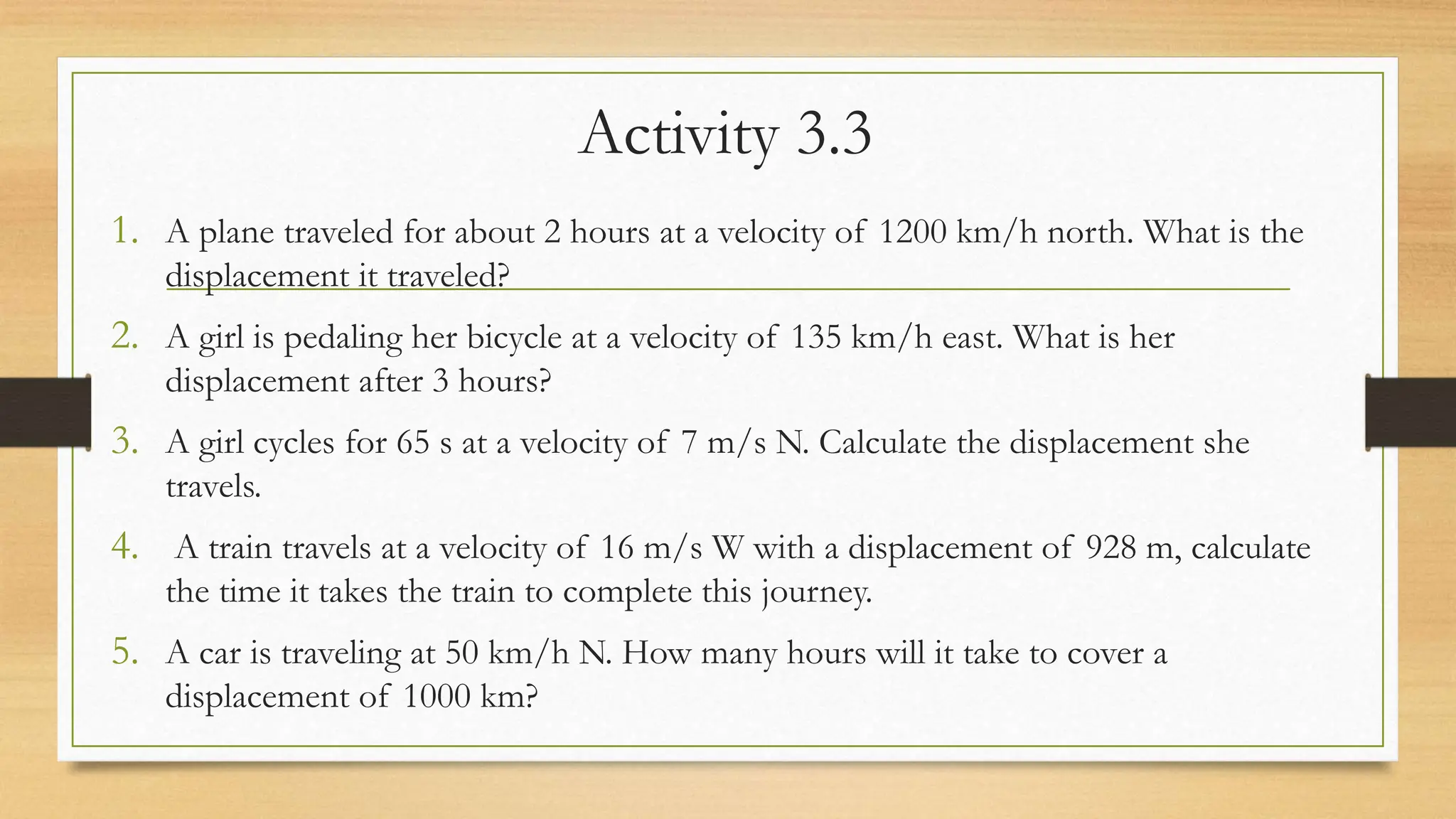 Activity 3.3

1. A plane traveled for about 2 hours at a velocity of 1200 km/h north. What is the displacement it traveled?
2. A girl is pedaling her bicycle at a velocity of 135 km/h east. What is her displacement after 3 hours?
3. A girl cycles for 65 s at a velocity of 7 m/s N. Calculate the displacement she travels.
4. A train travels at a velocity of 16 m/s W with a displacement of 928 m, calculate the time it takes the train to complete this journey.
5. A car is traveling at 50 km/h N. How many hours will it take to cover a displacement of 1000 km?